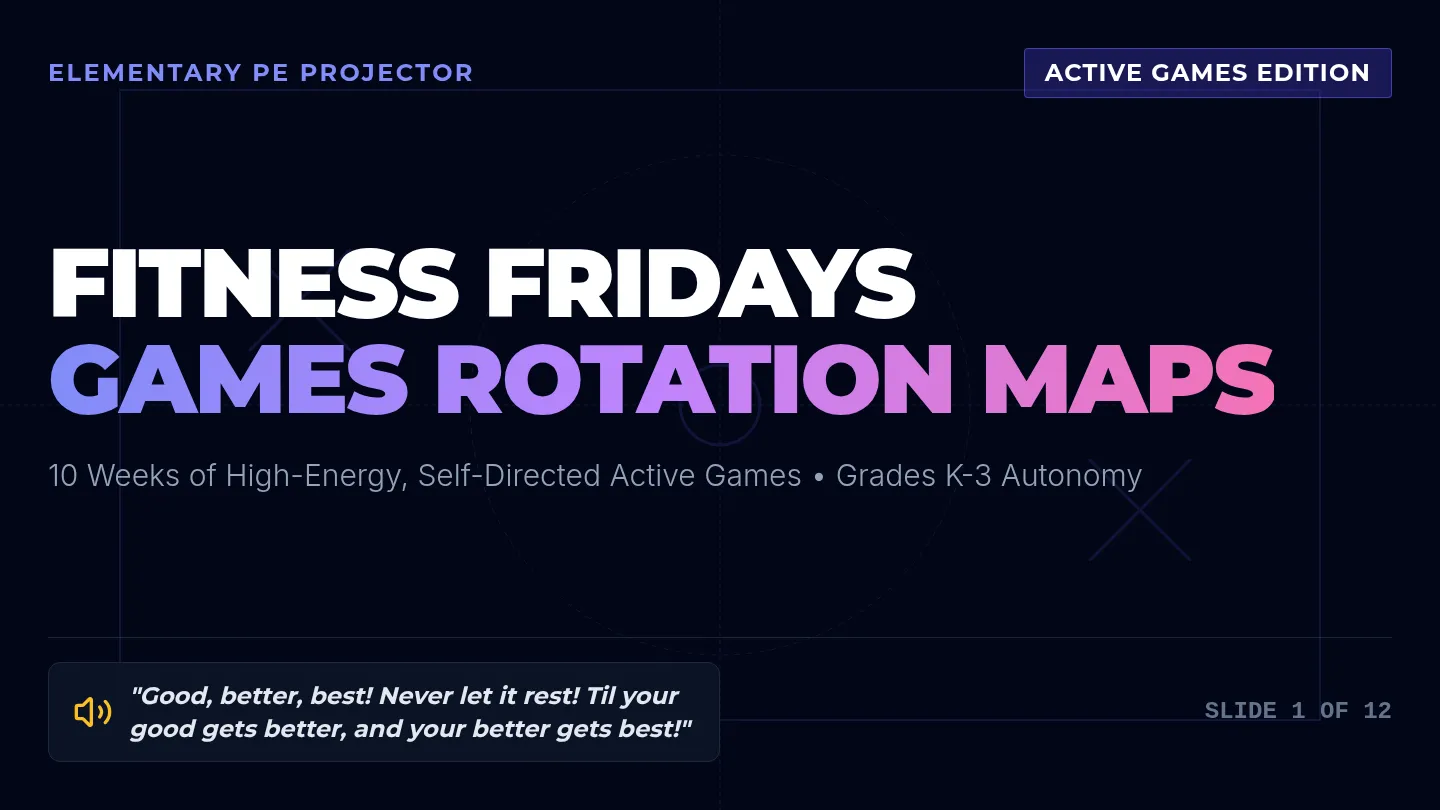 ELEMENTARY PE PROJECTOR

ACTIVE GAMES EDITION

FITNESS FRIDAYS
GAMES ROTATION MAPS

10 Weeks of High-Energy, Self-Directed Active Games • Grades K-3 Autonomy

"Good, better, best! Never let it rest! Til your good gets better, and your better gets best!"

SLIDE 1 OF 12